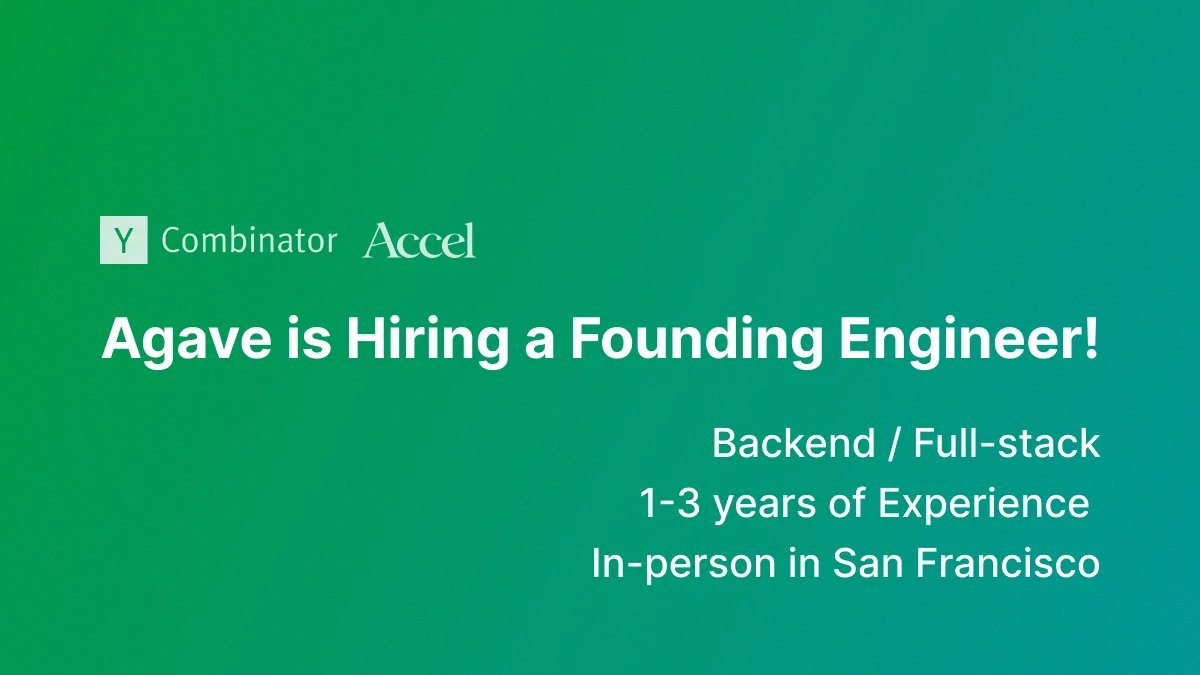 Y Combinator Accel

Agave is Hiring a Founding Engineer!

Backend / Full-stack
1-3 years of Experience
In-person in San Francisco